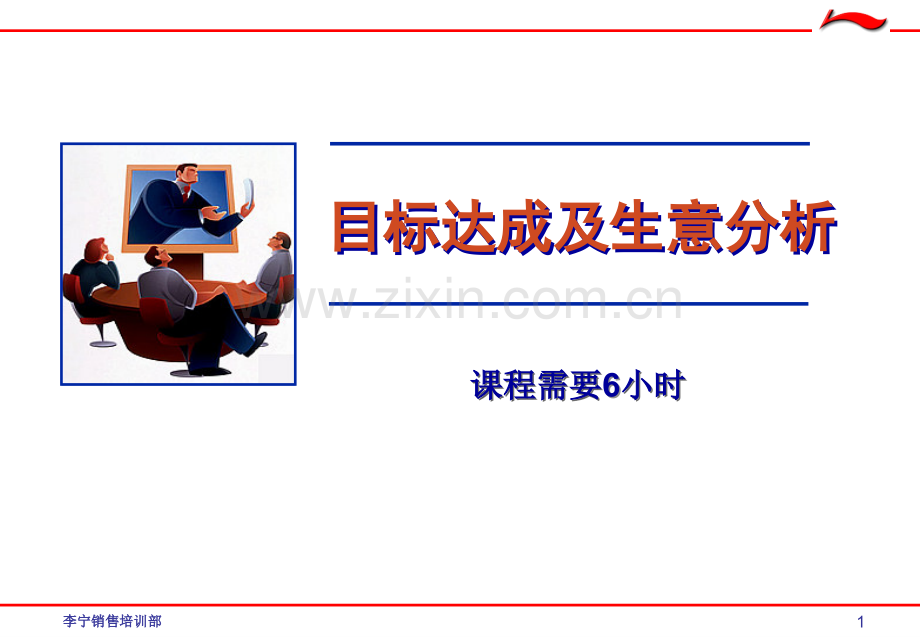 目标达成及生意分析

www.zixin.com.cn

课程需要6小时

李宁销售培训部

1